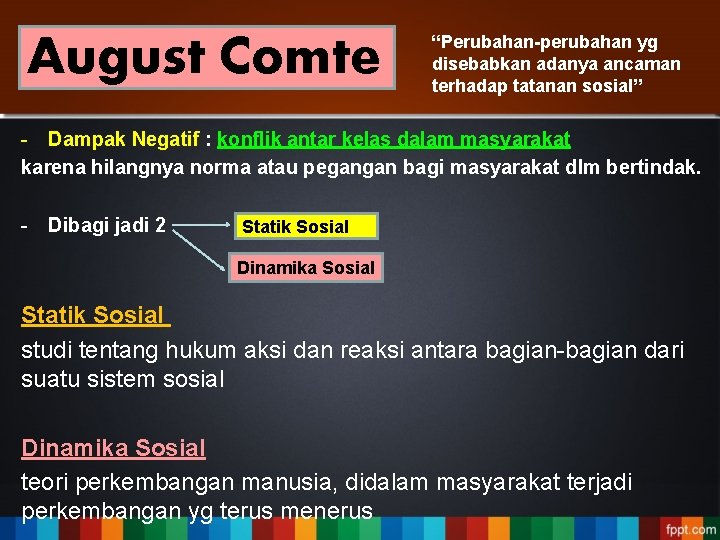 August Comte

“Perubahan-perubahan yg disebabkan adanya ancaman terhadap tatanan sosial”

- Dampak Negatif : konflik antar kelas dalam masyarakat karena hilangnya norma atau pegangan bagi masyarakat dlm bertindak.

- Dibagi jadi 2

Statik Sosial

Dinamika Sosial

Statik Sosial

studi tentang hukum aksi dan reaksi antara bagian-bagian dari suatu sistem sosial

Dinamika Sosial

teori perkembangan manusia, didalam masyarakat terjadi perkembangan yg terus menerus

fppt.com